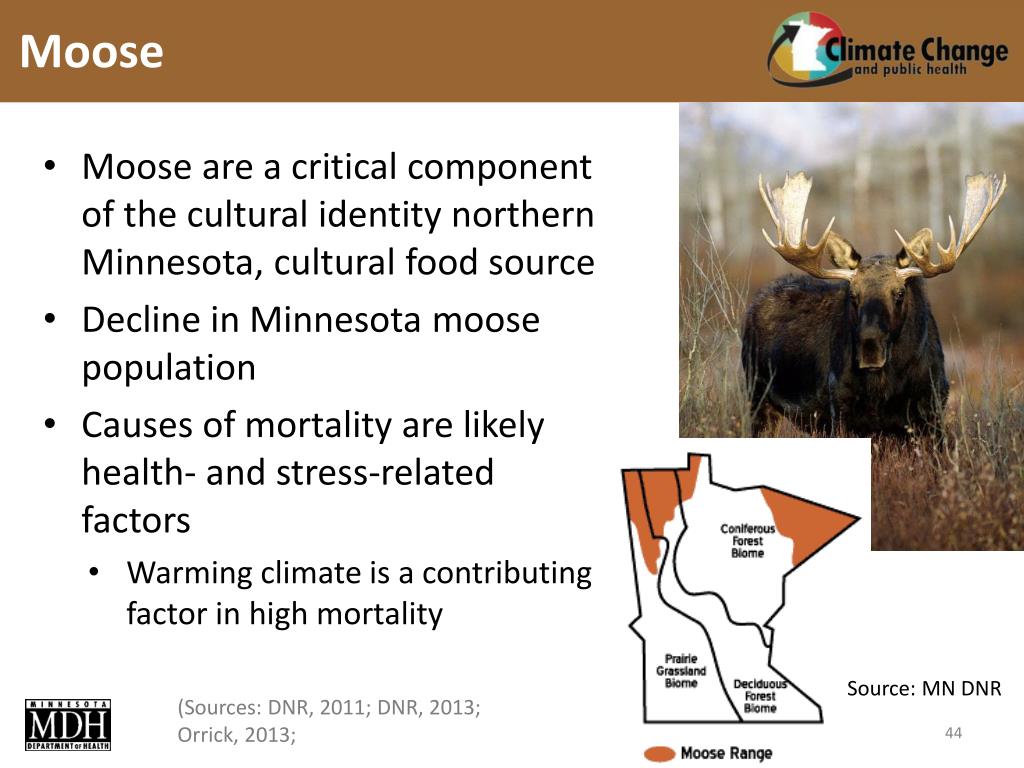 Moose

Climate Change and public health

• Moose are a critical component of the cultural identity northern Minnesota, cultural food source
• Decline in Minnesota moose population
• Causes of mortality are likely health- and stress-related factors
  • Warming climate is a contributing factor in high mortality

Coniferous Forest Biome

Prairie Grassland Biome

Deciduous Forest Biome

Moose Range

Source: MN DNR

MINNESOTA MDH DEPARTMENT OF HEALTH

(Sources: DNR, 2011; DNR, 2013; Orrick, 2013;

44